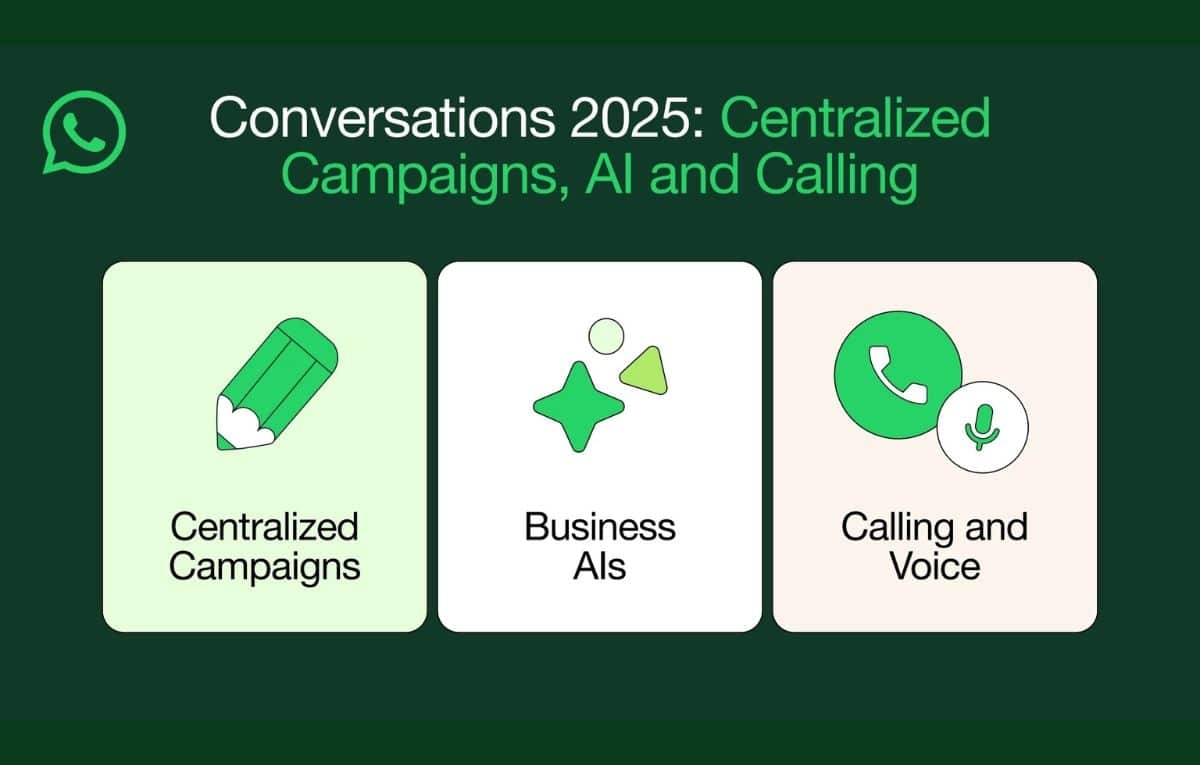 Conversations 2025: Centralized Campaigns, AI and Calling

Centralized Campaigns

Business AIs

Calling and Voice